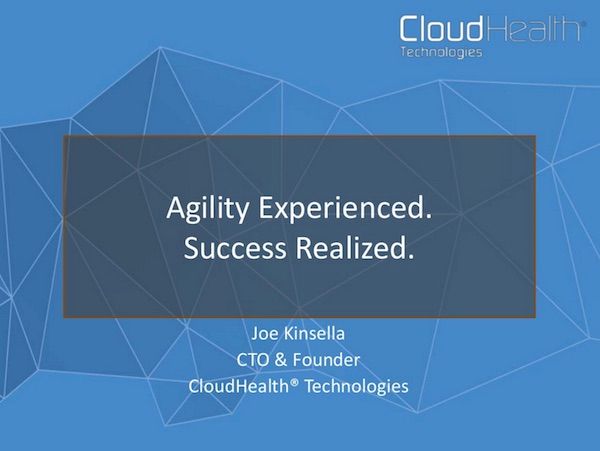 CloudHealth®
Technologies

Agility Experienced.
Success Realized.

Joe Kinsella
CTO & Founder
CloudHealth® Technologies